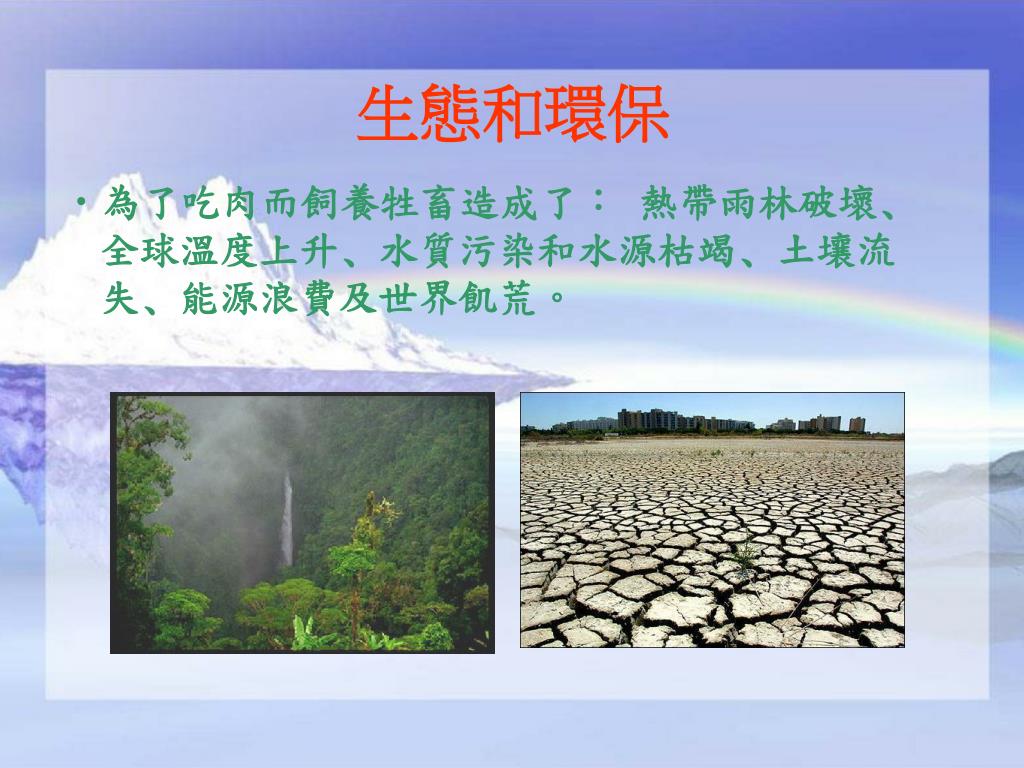 生態和環保

• 為了吃肉而飼養牲畜造成了： 熱帶雨林破壞、全球溫度上升、水質污染和水源枯竭、土壤流失、能源浪費及世界飢荒。